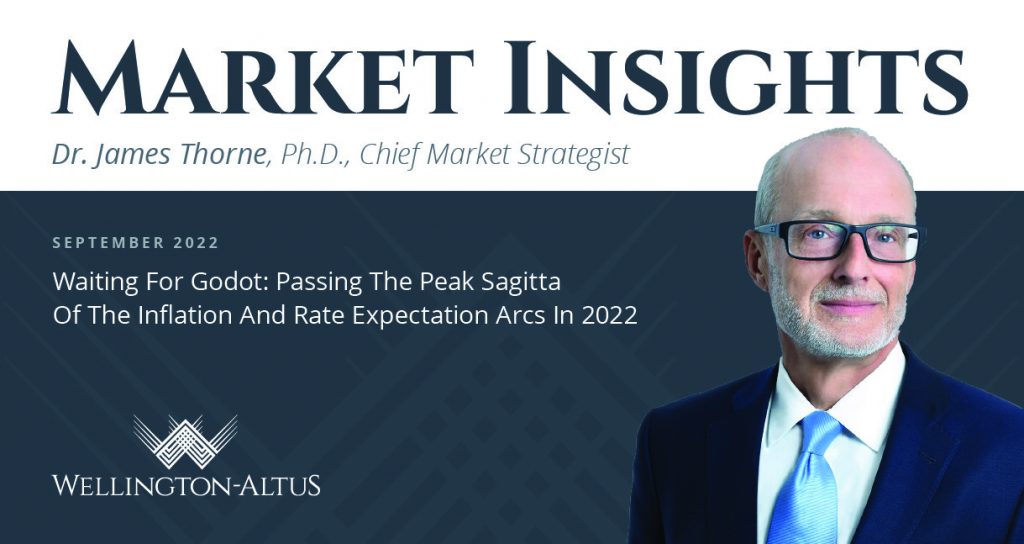 MARKET INSIGHTS

Dr. James Thorne, Ph.D., Chief Market Strategist

SEPTEMBER 2022

Waiting For Godot: Passing The Peak Sagitta Of The Inflation And Rate Expectation Arcs In 2022

WELLINGTON-ALTUS